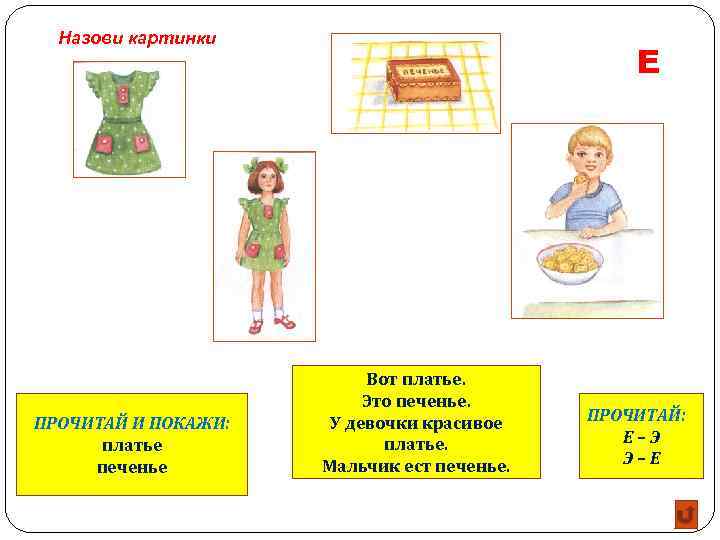 Назови картинки

ПЕЧЕНЬЕ

Е

ПРОЧИТАЙ И ПОКАЖИ:
платье
печенье

Вот платье.
Это печенье.
У девочки красивое платье.
Мальчик ест печенье.

ПРОЧИТАЙ:
Е – Э
Э – Е